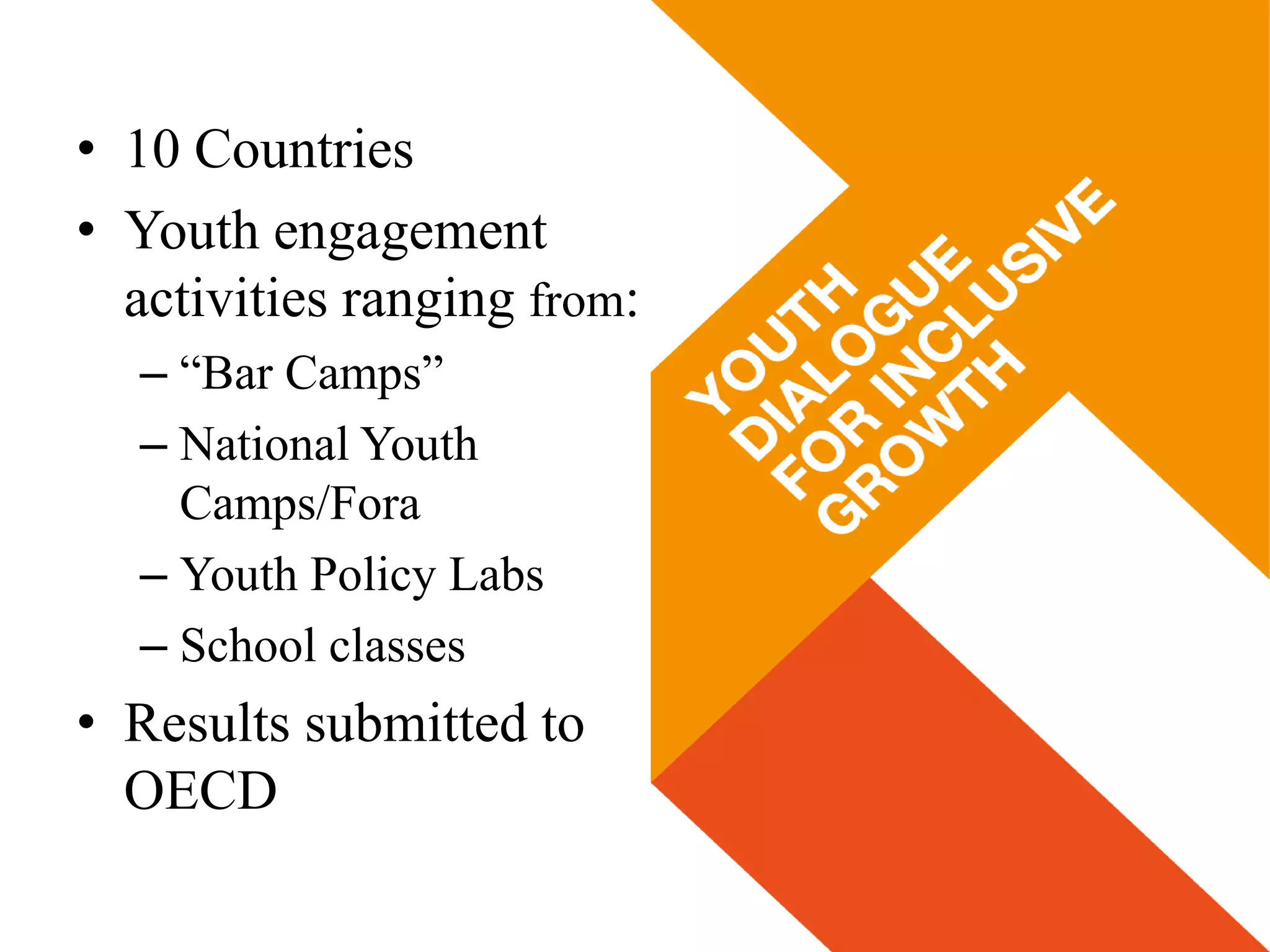 • 10 Countries
• Youth engagement activities ranging from:
– “Bar Camps”
– National Youth Camps/Fora
– Youth Policy Labs
– School classes
• Results submitted to OECD

YOUTH DIALOGUE FOR INCLUSIVE GROWTH